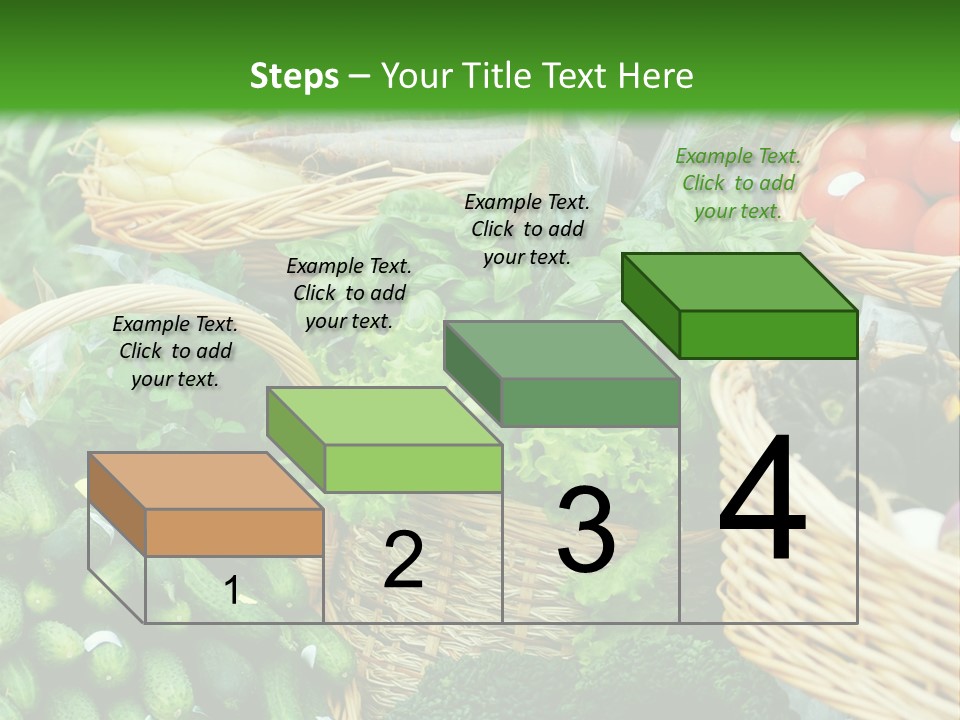 Steps – Your Title Text Here

Example Text. Click to add your text.

Example Text. Click to add your text.

Example Text. Click to add your text.

Example Text. Click to add your text.

1

2

3

4